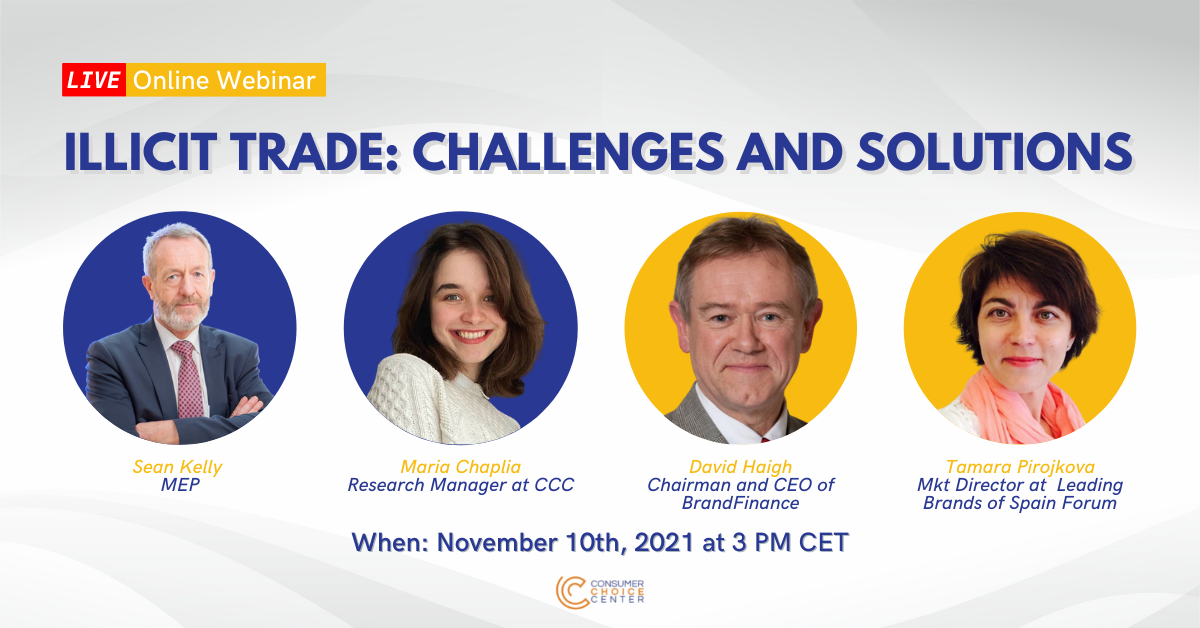 LIVE Online Webinar

ILLICIT TRADE: CHALLENGES AND SOLUTIONS

Sean Kelly
MEP

Maria Chaplia
Research Manager at CCC

David Haigh
Chairman and CEO of BrandFinance

Tamara Pirojkova
Mkt Director at Leading Brands of Spain Forum

When: November 10th, 2021 at 3 PM CET

CONSUMER CHOICE CENTER